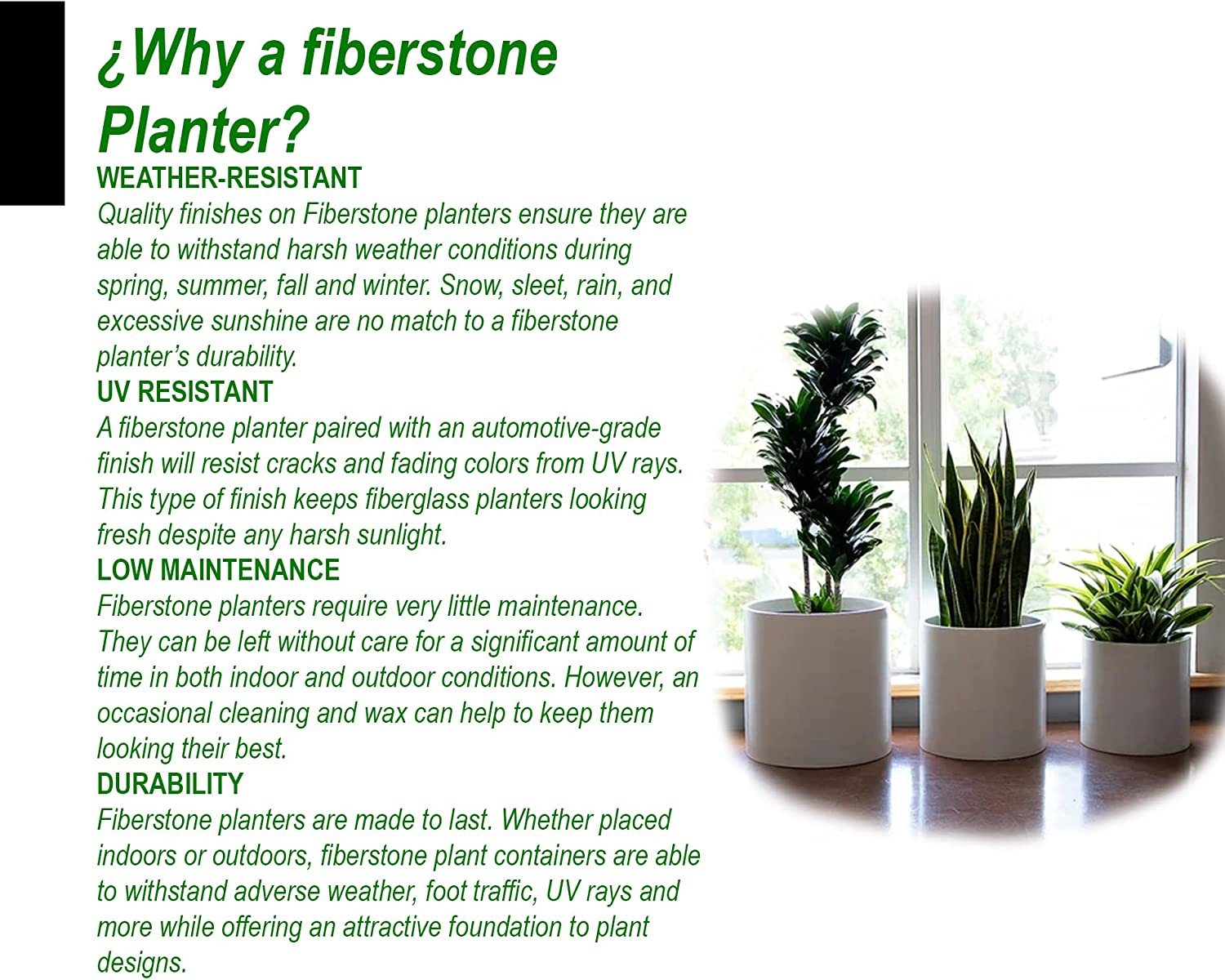 ¿Why a fiberstone Planter?

WEATHER-RESISTANT

Quality finishes on Fiberstone planters ensure they are able to withstand harsh weather conditions during spring, summer, fall and winter. Snow, sleet, rain, and excessive sunshine are no match to a fiberstone planter's durability.

UV RESISTANT

A fiberstone planter paired with an automotive-grade finish will resist cracks and fading colors from UV rays. This type of finish keeps fiberglass planters looking fresh despite any harsh sunlight.

LOW MAINTENANCE

Fiberstone planters require very little maintenance. They can be left without care for a significant amount of time in both indoor and outdoor conditions. However, an occasional cleaning and wax can help to keep them looking their best.

DURABILITY

Fiberstone planters are made to last. Whether placed indoors or outdoors, fiberstone plant containers are able to withstand adverse weather, foot traffic, UV rays and more while offering an attractive foundation to plant designs.